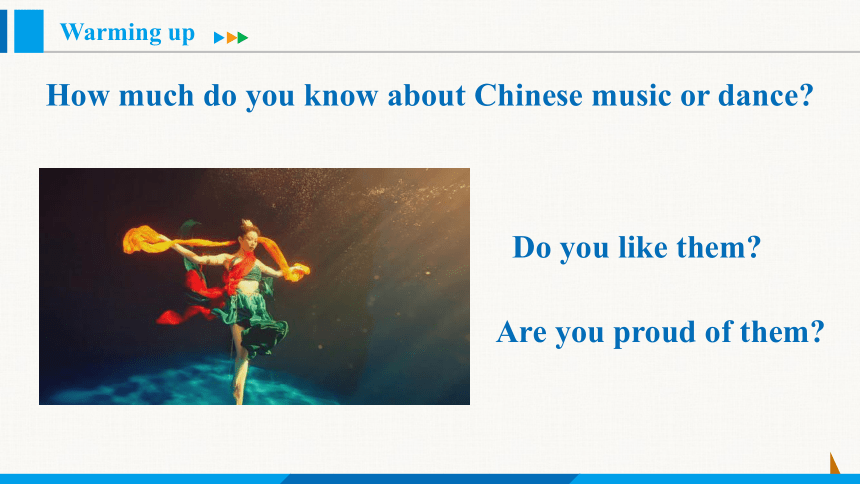 Warming up

How much do you know about Chinese music or dance?

Do you like them?

Are you proud of them?